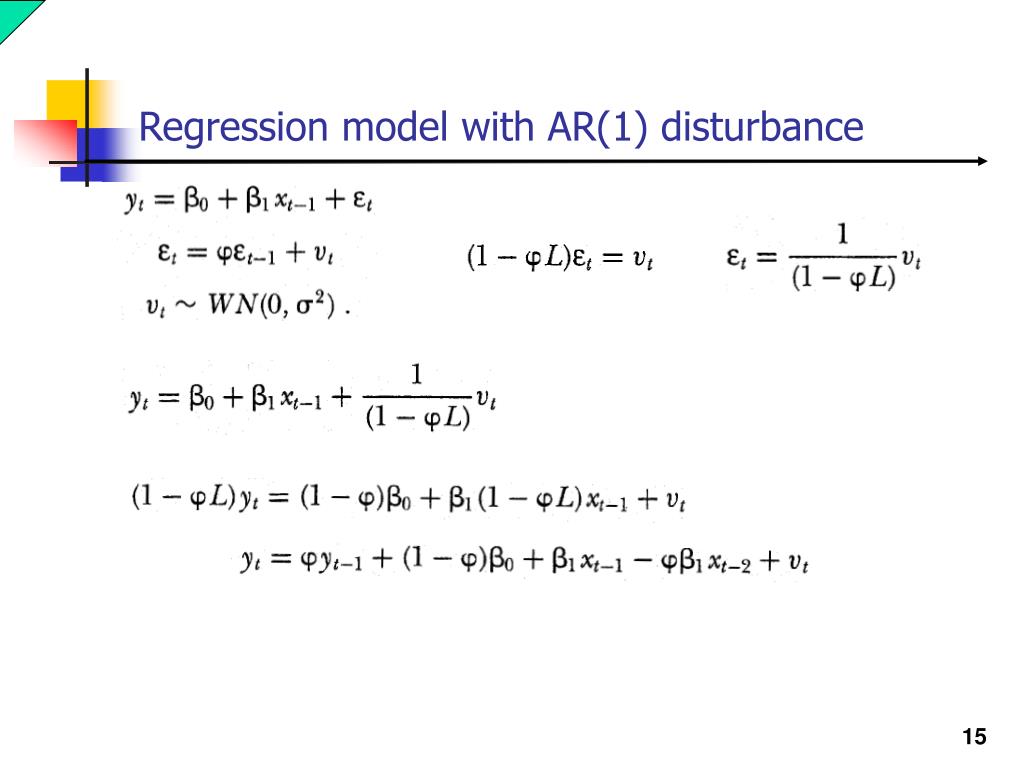 Regression model with AR(1) disturbance

$y_t = \beta_0 + \beta_1 x_{t-1} + \varepsilon_t$

$\varepsilon_t = \varphi\varepsilon_{t-1} + v_t$ $(1 - \varphi L)\varepsilon_t = v_t$ $\varepsilon_t = \frac{1}{(1 - \varphi L)} v_t$

$v_t \sim WN(0, \sigma^2)$ .

$y_t = \beta_0 + \beta_1 x_{t-1} + \frac{1}{(1 - \varphi L)} v_t$

$(1 - \varphi L) y_t = (1 - \varphi)\beta_0 + \beta_1 (1 - \varphi L) x_{t-1} + v_t$

$y_t = \varphi y_{t-1} + (1 - \varphi)\beta_0 + \beta_1 x_{t-1} - \varphi\beta_1 x_{t-2} + v_t$

15